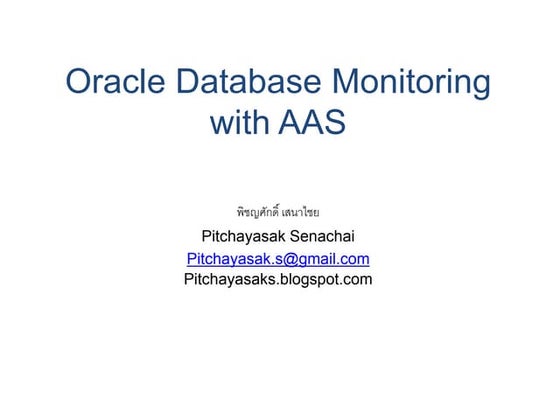 Oracle Database Monitoring with AAS

พิชญศักดิ์ เสนาไชย

Pitchayasak Senachai

Pitchayasak.s@gmail.com

Pitchayasaks.blogspot.com